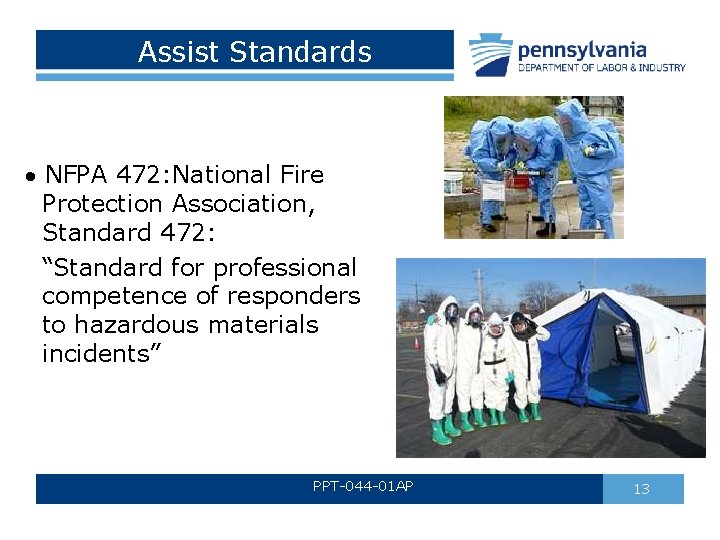 Assist Standards

pennsylvania
DEPARTMENT OF LABOR & INDUSTRY

• NFPA 472:National Fire Protection Association, Standard 472:

“Standard for professional competence of responders to hazardous materials incidents”

PPT-044-01AP

13